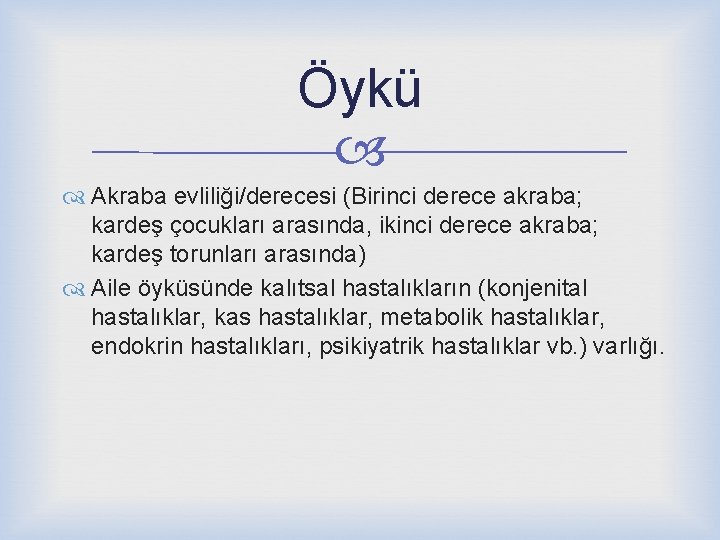 Öykü

Akraba evliliği/derecesi (Birinci derece akraba; kardeş çocukları arasında, ikinci derece akraba; kardeş torunları arasında)

Aile öyküsünde kalıtsal hastalıkların (konjenital hastalıklar, kas hastalıklar, metabolik hastalıklar, endokrin hastalıkları, psikiyatrik hastalıklar vb.) varlığı.